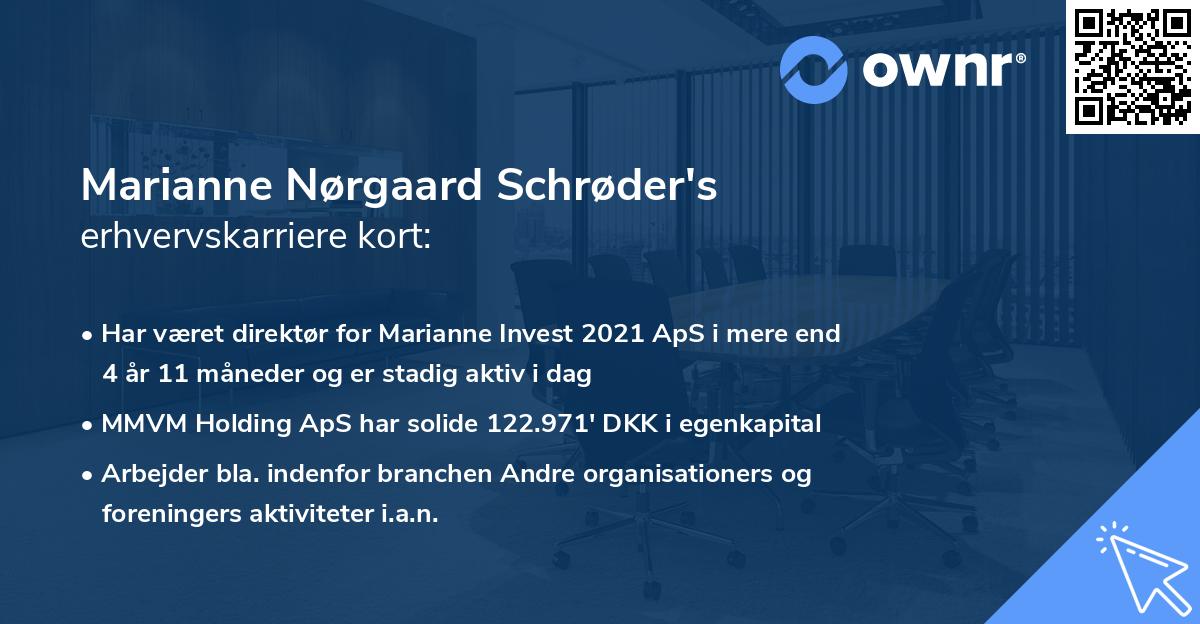 ownr®

Marianne Nørgaard Schrøder's
erhvervskarriere kort:

• Har været direktør for Marianne Invest 2021 ApS i mere end 4 år 11 måneder og er stadig aktiv i dag
• MMVM Holding ApS har solide 122.971' DKK i egenkapital
• Arbejder bla. indenfor branchen Andre organisationers og foreningers aktiviteter i.a.n.